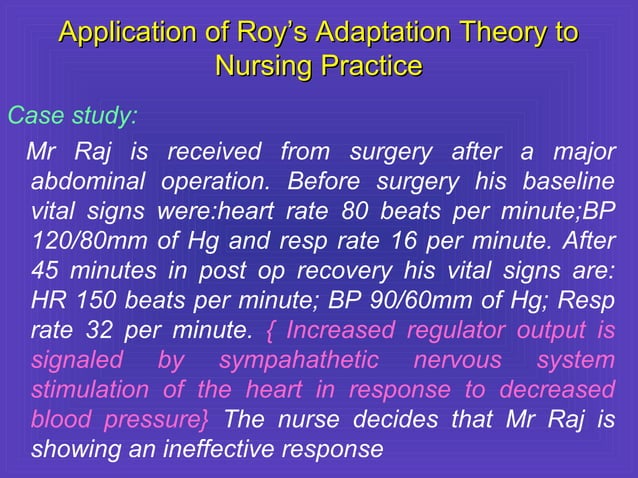 Application of Roy's Adaptation Theory to Nursing Practice

Case study:

Mr Raj is received from surgery after a major abdominal operation. Before surgery his baseline vital signs were:heart rate 80 beats per minute;BP 120/80mm of Hg and resp rate 16 per minute. After 45 minutes in post op recovery his vital signs are: HR 150 beats per minute; BP 90/60mm of Hg; Resp rate 32 per minute. { Increased regulator output is signaled by sympahathetic nervous system stimulation of the heart in response to decreased blood pressure} The nurse decides that Mr Raj is showing an ineffective response